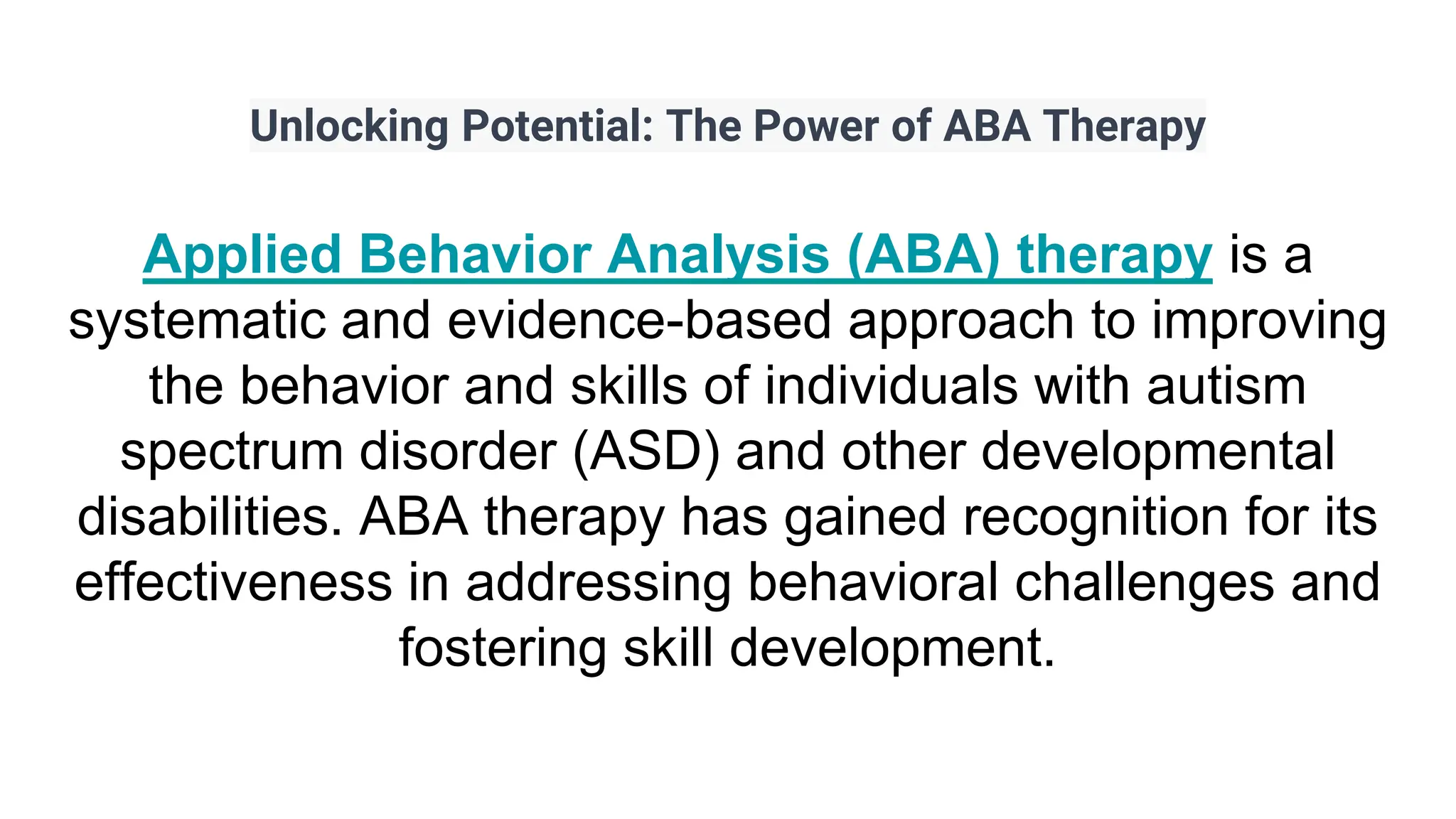 Unlocking Potential: The Power of ABA Therapy

Applied Behavior Analysis (ABA) therapy is a systematic and evidence-based approach to improving the behavior and skills of individuals with autism spectrum disorder (ASD) and other developmental disabilities. ABA therapy has gained recognition for its effectiveness in addressing behavioral challenges and fostering skill development.